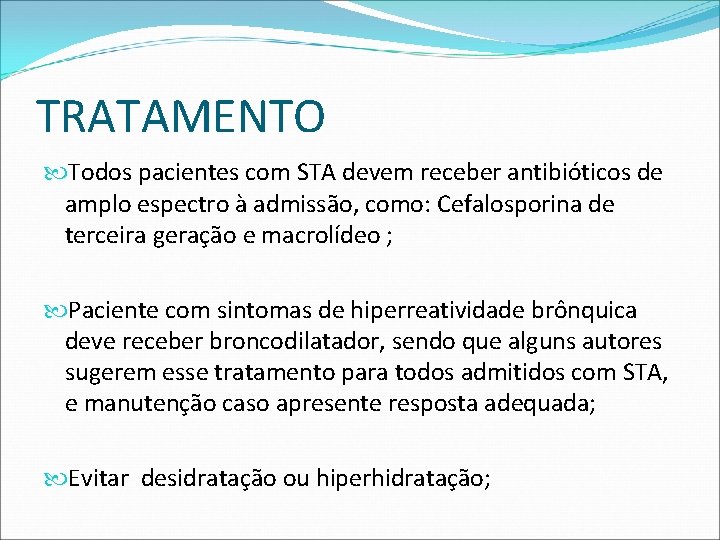 TRATAMENTO

Todos pacientes com STA devem receber antibióticos de amplo espectro à admissão, como: Cefalosporina de terceira geração e macrolídeo ;

Paciente com sintomas de hiperreatividade brônquica deve receber broncodilatador, sendo que alguns autores sugerem esse tratamento para todos admitidos com STA, e manutenção caso apresente resposta adequada;

Evitar desidratação ou hiperhidratação;